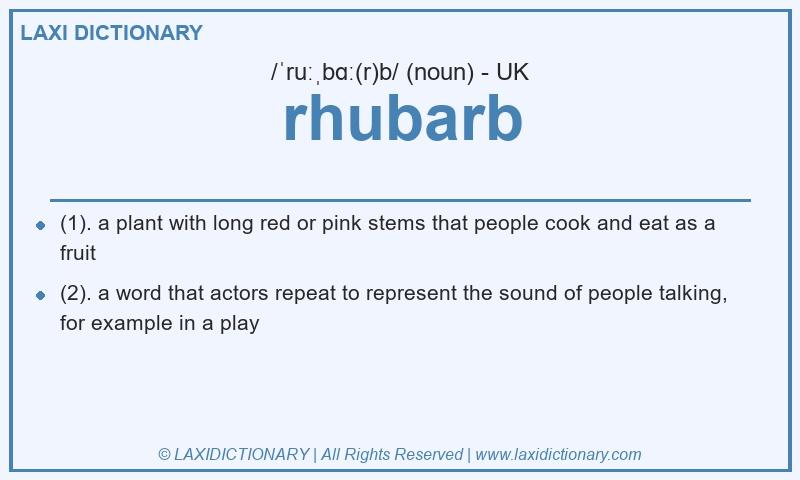 LAXI DICTIONARY

/ˈruːˌbɑː(r)b/ (noun) - UK

rhubarb

- (1). a plant with long red or pink stems that people cook and eat as a fruit
- (2). a word that actors repeat to represent the sound of people talking, for example in a play

© LAXIDICTIONARY | All Rights Reserved | www.laxidictionary.com